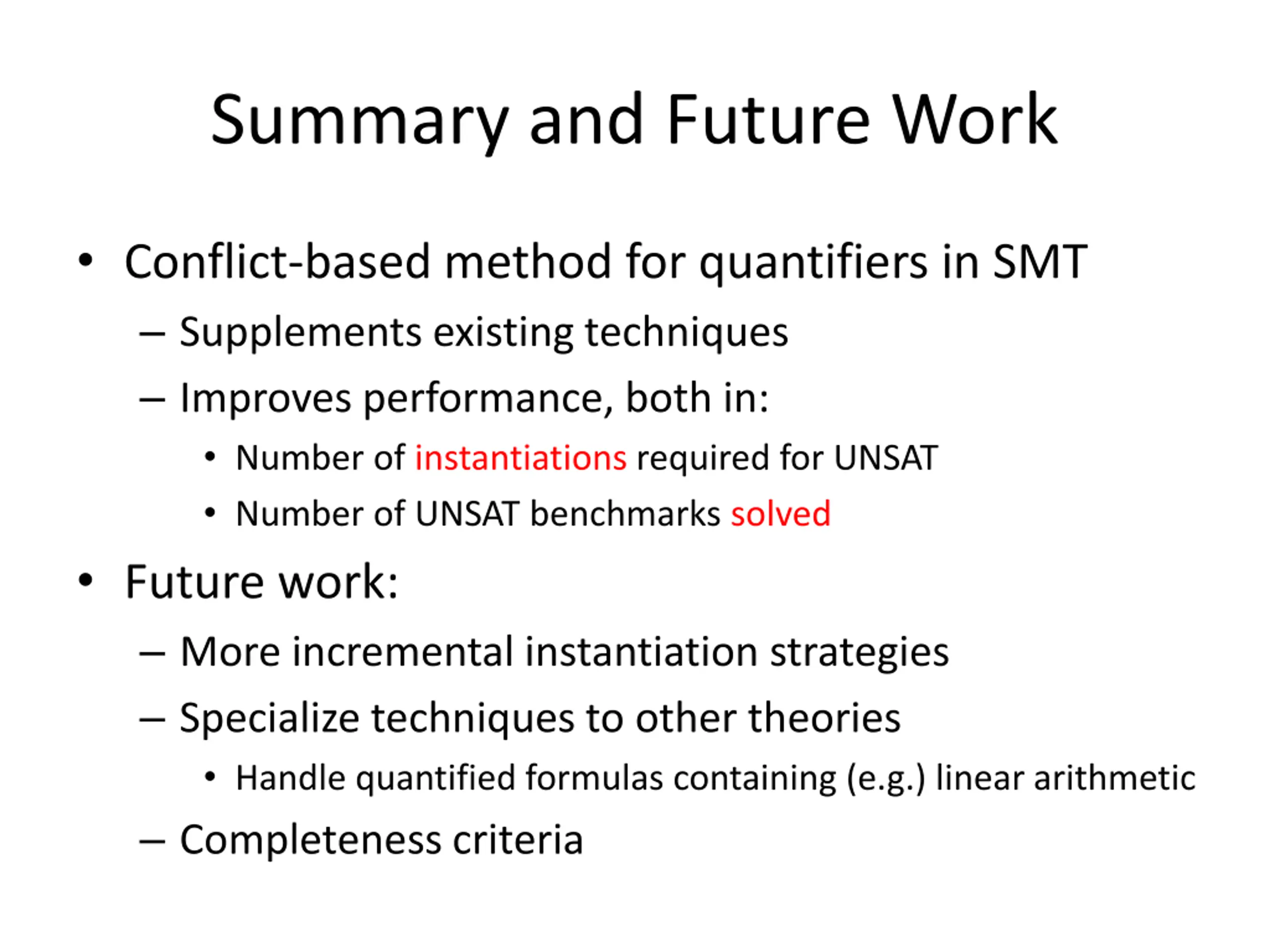 Summary and Future Work

• Conflict-based method for quantifiers in SMT
  – Supplements existing techniques
  – Improves performance, both in:
    • Number of instantiations required for UNSAT
    • Number of UNSAT benchmarks solved

• Future work:
  – More incremental instantiation strategies
  – Specialize techniques to other theories
    • Handle quantified formulas containing (e.g.) linear arithmetic
  – Completeness criteria